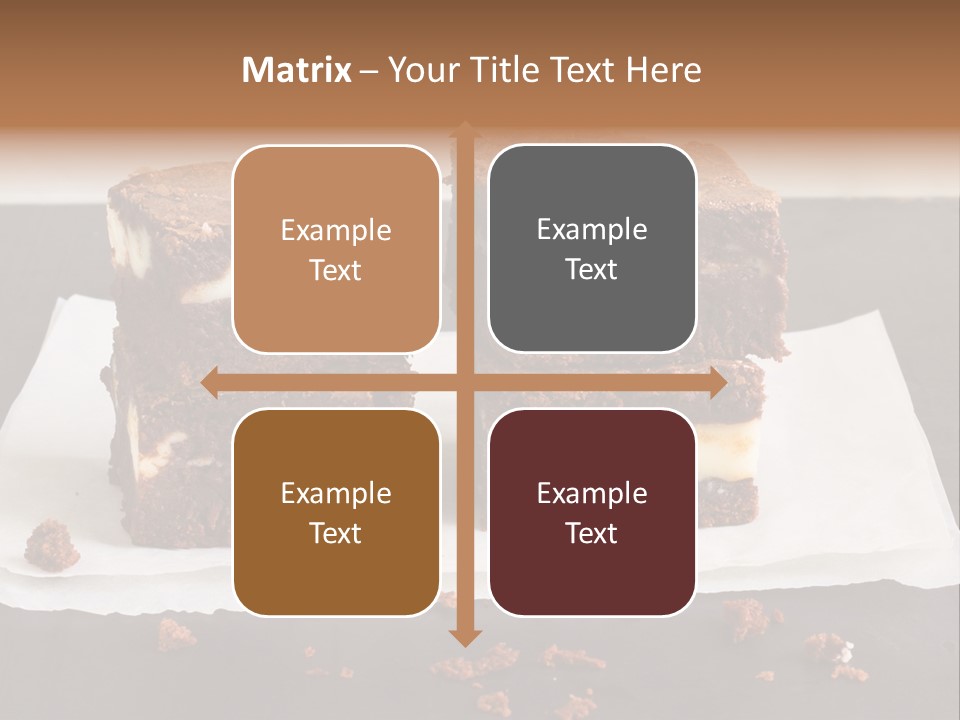 Matrix – Your Title Text Here

Example Text

Example Text

Example Text

Example Text